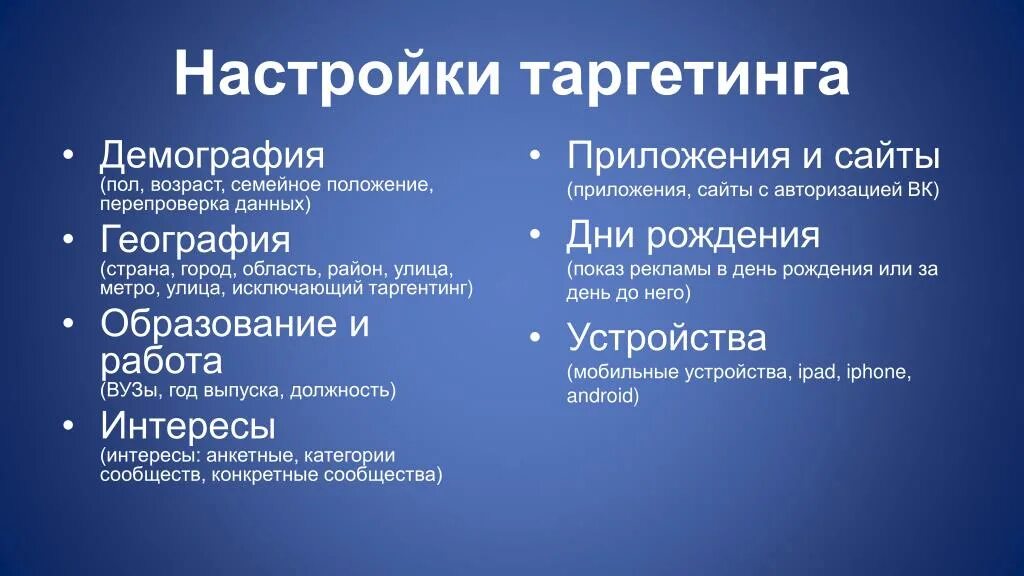 Настройки таргетинга

• Демография
(пол, возраст, семейное положение, перепроверка данных)
• География
(страна, город, область, район, улица, метро, улица, исключающий таргентинг)
• Образование и работа
(ВУЗы, год выпуска, должность)
• Интересы
(интересы: анкетные, категории сообществ, конкретные сообщества)

• Приложения и сайты
(приложения, сайты с авторизацией ВК)
• Дни рождения
(показ рекламы в день рождения или за день до него)
• Устройства
(мобильные устройства, ipad, iphone, android)